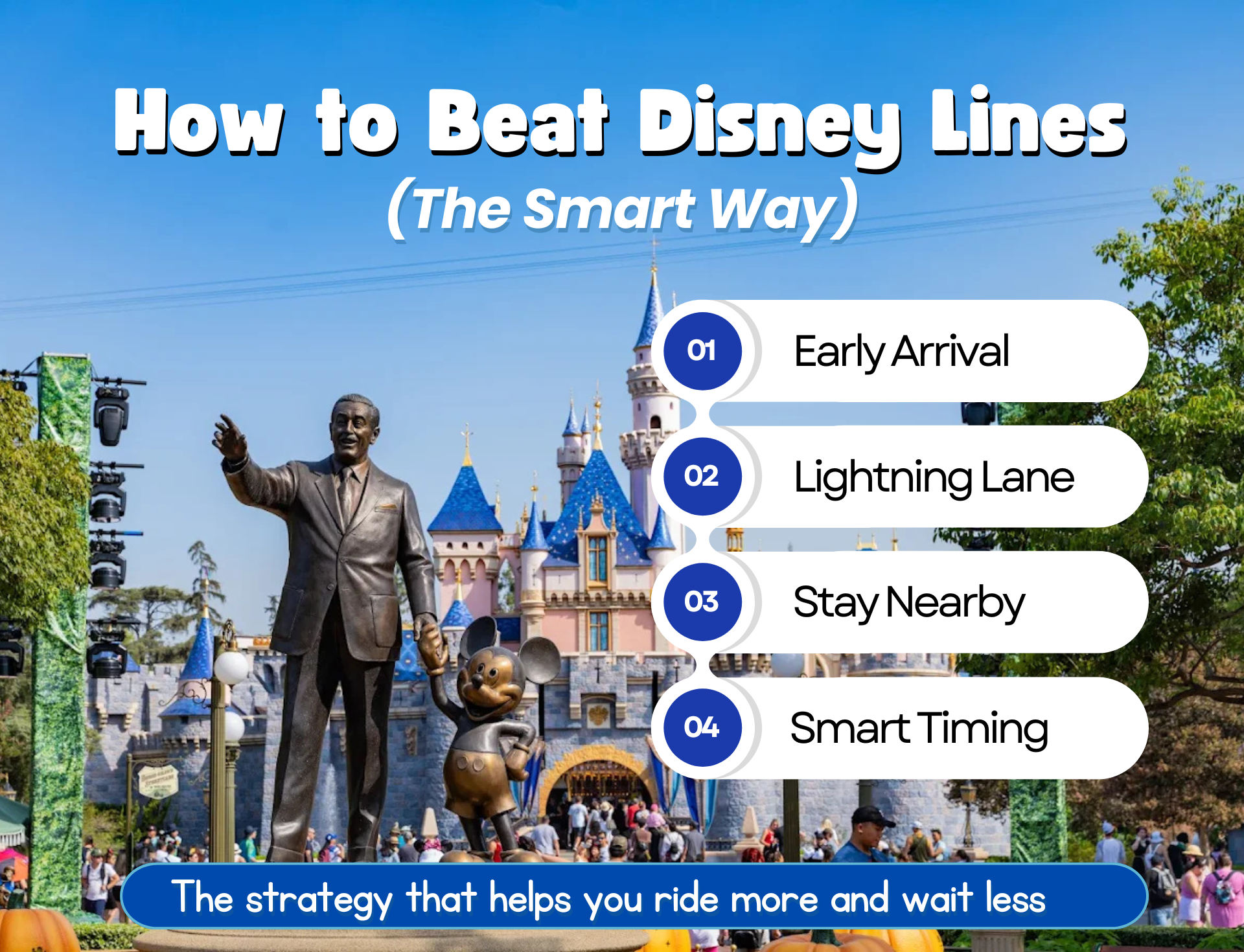 How to Beat Disney Lines
(The Smart Way)

01 Early Arrival

02 Lightning Lane

03 Stay Nearby

04 Smart Timing

The strategy that helps you ride more and wait less